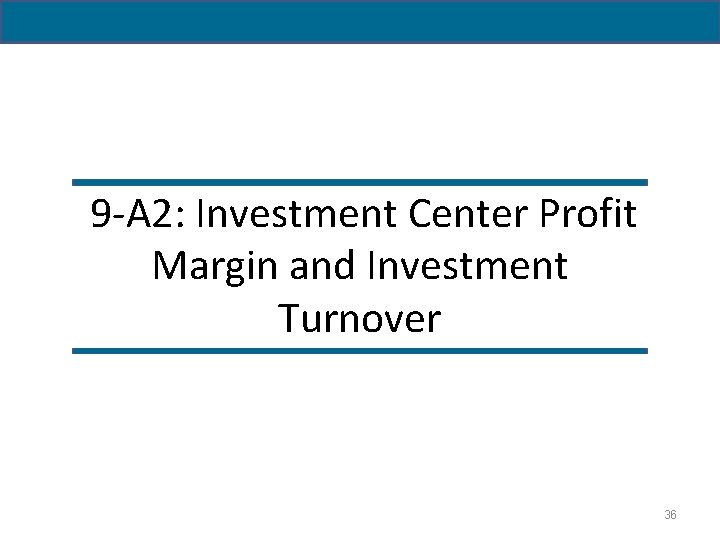 9-A2: Investment Center Profit Margin and Investment Turnover

36